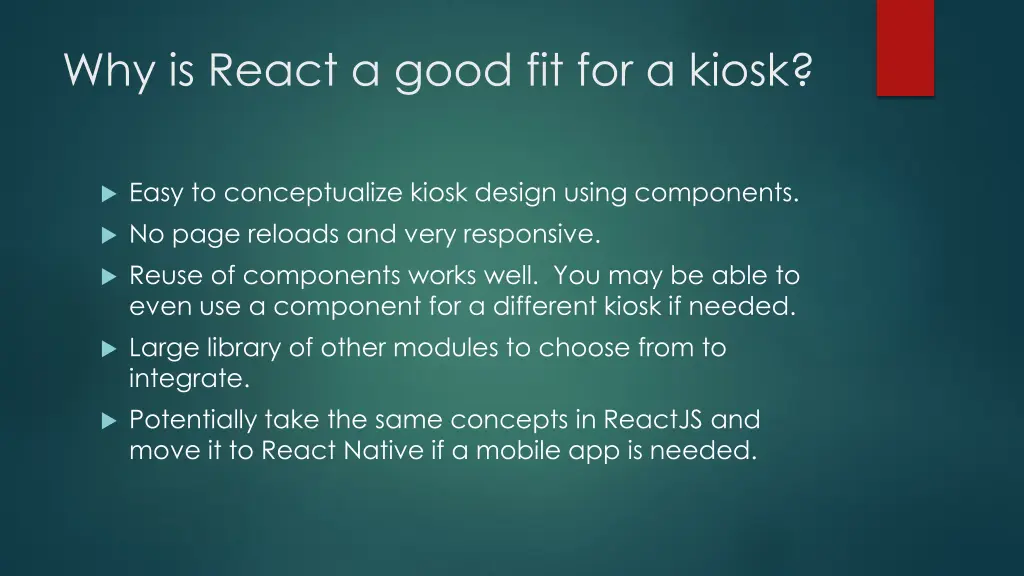 Why is React a good fit for a kiosk?

Easy to conceptualize kiosk design using components.

No page reloads and very responsive.

Reuse of components works well. You may be able to even use a component for a different kiosk if needed.

Large library of other modules to choose from to integrate.

Potentially take the same concepts in ReactJS and move it to React Native if a mobile app is needed.